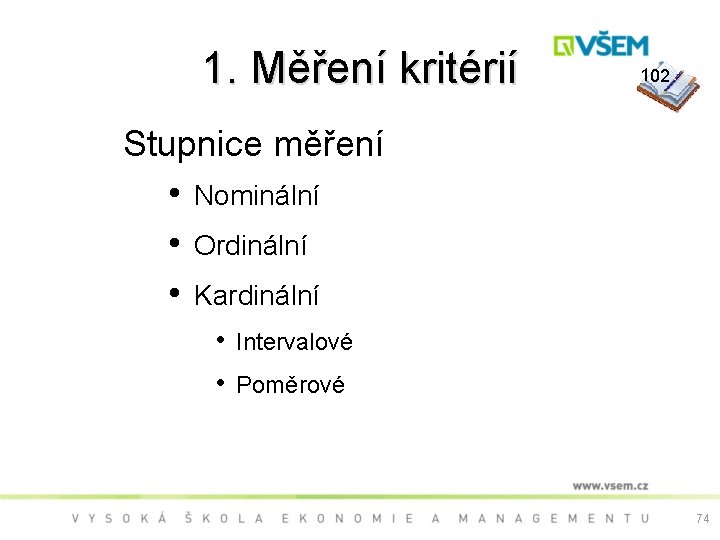 1. Měření kritérií

VŠEM

102

Stupnice měření

• Nominální
• Ordinální
• Kardinální
  • Intervalové
  • Poměrové

www.vsem.cz

VYSOKÁ ŠKOLA EKONOMIE A MANAGEMENTU

74